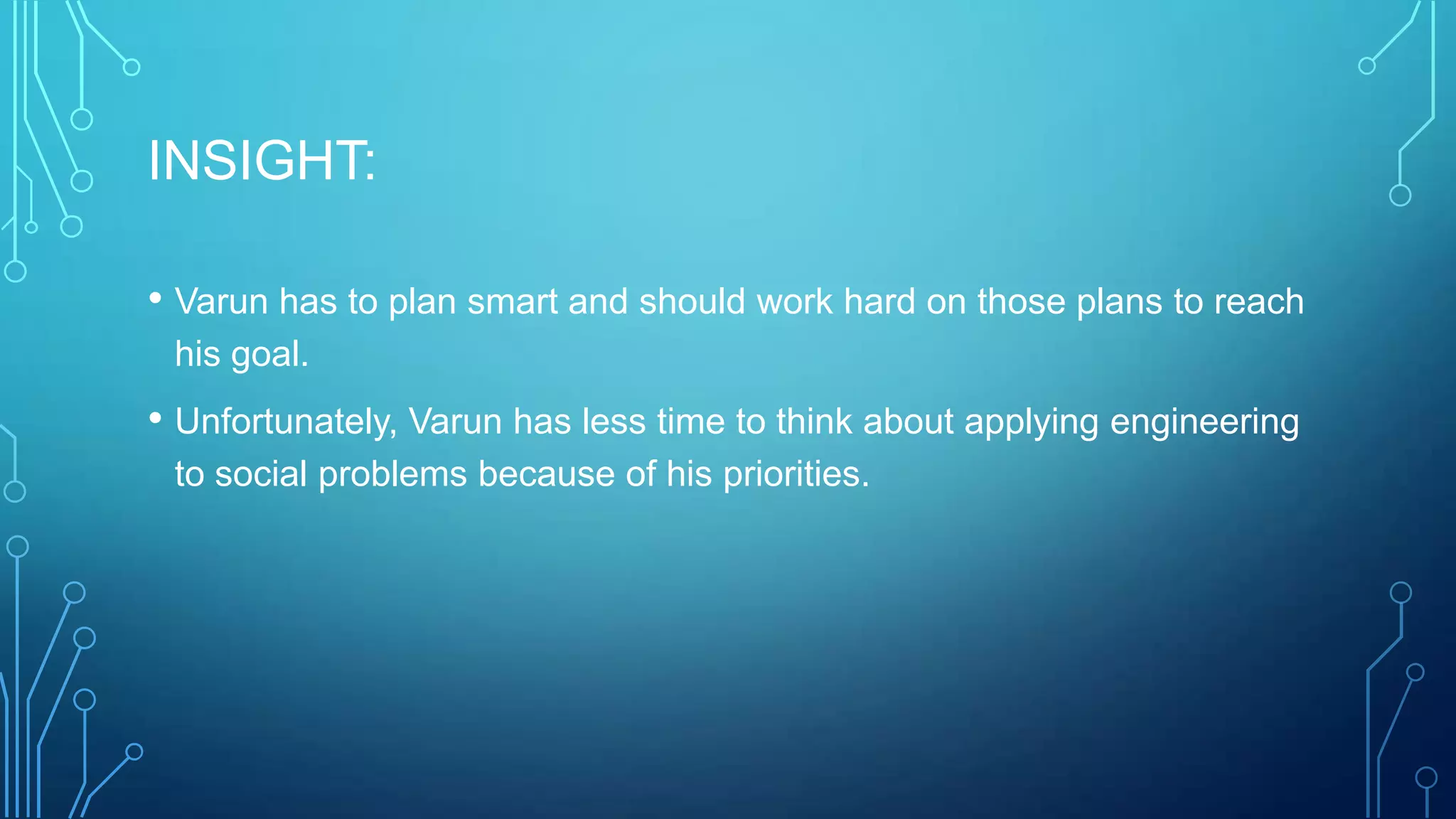 INSIGHT:

• Varun has to plan smart and should work hard on those plans to reach his goal.

• Unfortunately, Varun has less time to think about applying engineering to social problems because of his priorities.